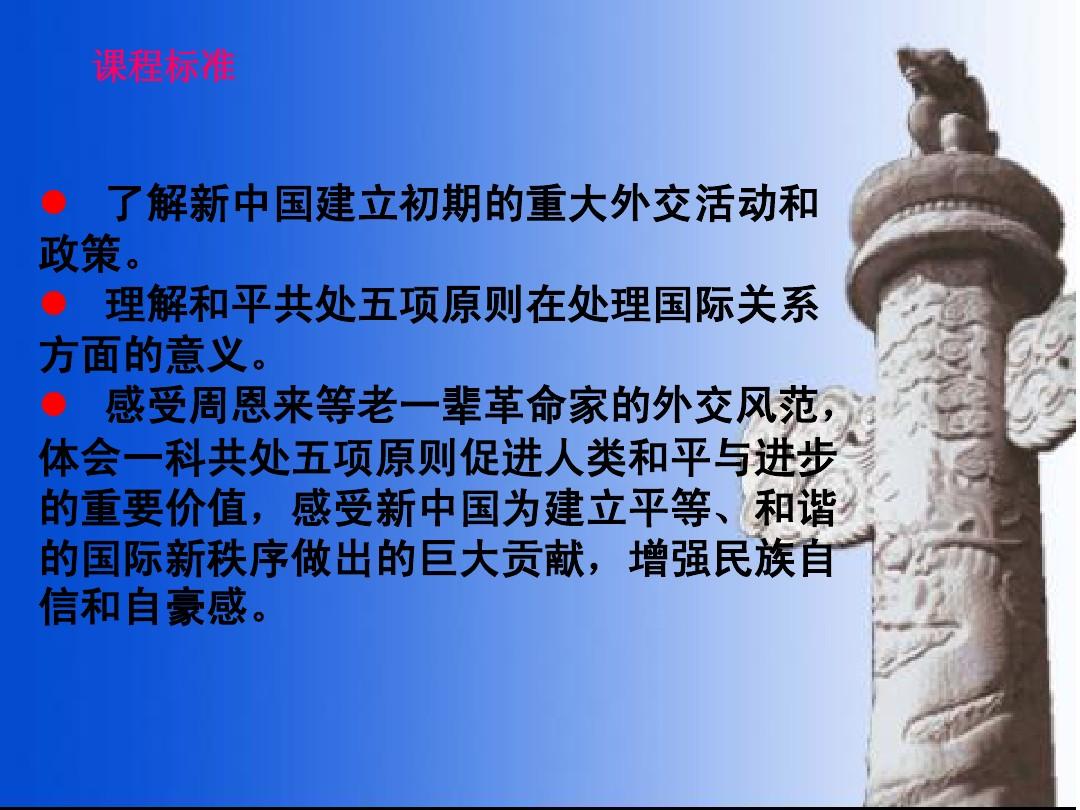 课程标准

● 了解新中国建立初期的重大外交活动和政策。

● 理解和平共处五项原则在处理国际关系方面的意义。

● 感受周恩来等老一辈革命家的外交风范，体会一科共处五项原则促进人类和平与进步的重要价值，感受新中国为建立平等、和谐的国际新秩序做出的巨大贡献，增强民族自信和自豪感。